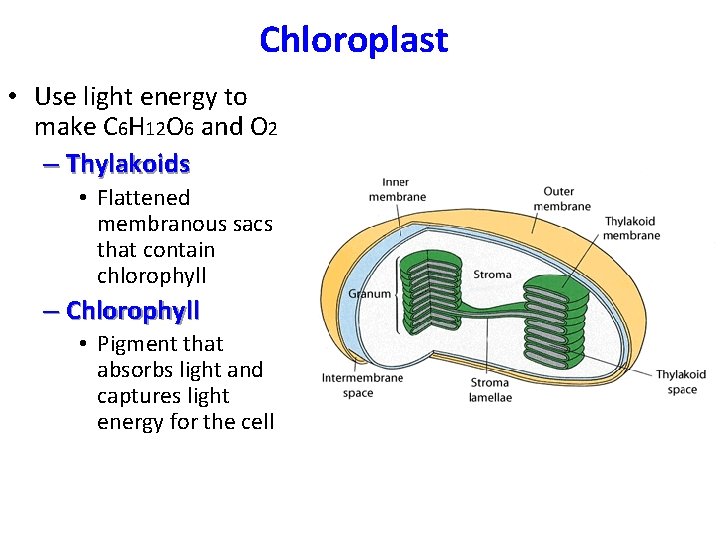 Chloroplast

• Use light energy to make $C_6H_{12}O_6$ and $O_2$

– Thylakoids

• Flattened membranous sacs that contain chlorophyll

– Chlorophyll

• Pigment that absorbs light and captures light energy for the cell

Inner membrane

Outer membrane

Thylakoid membrane

Stroma

Granum

Intermembrane space

Stroma lamellae

Thylakoid space